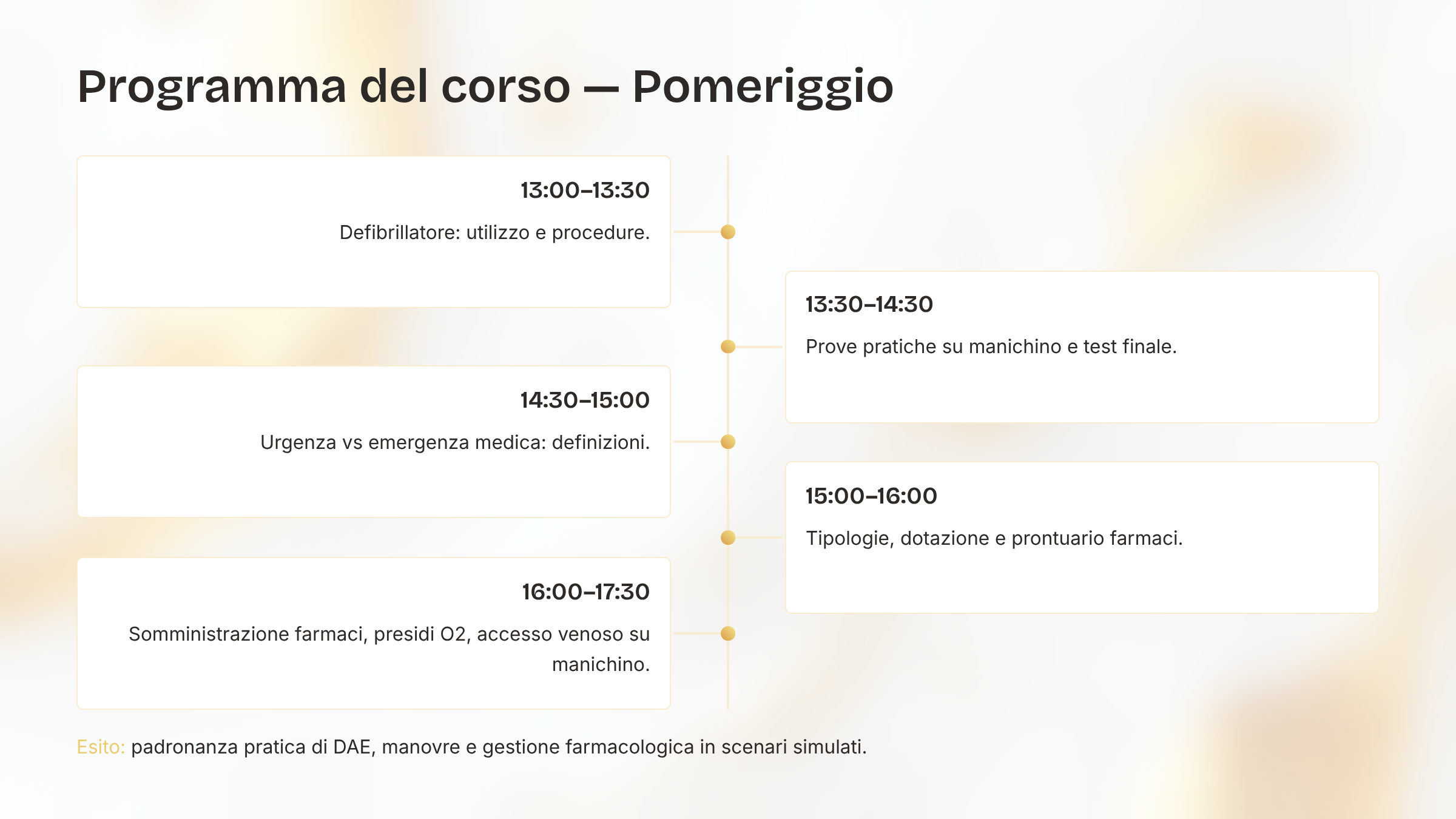 Programma del corso — Pomeriggio

13:00–13:30

Defibrillatore: utilizzo e procedure.

13:30–14:30

Prove pratiche su manichino e test finale.

14:30–15:00

Urgenza vs emergenza medica: definizioni.

15:00–16:00

Tipologie, dotazione e prontuario farmaci.

16:00–17:30

Somministrazione farmaci, presidi O2, accesso venoso su manichino.

Esito: padronanza pratica di DAE, manovre e gestione farmacologica in scenari simulati.